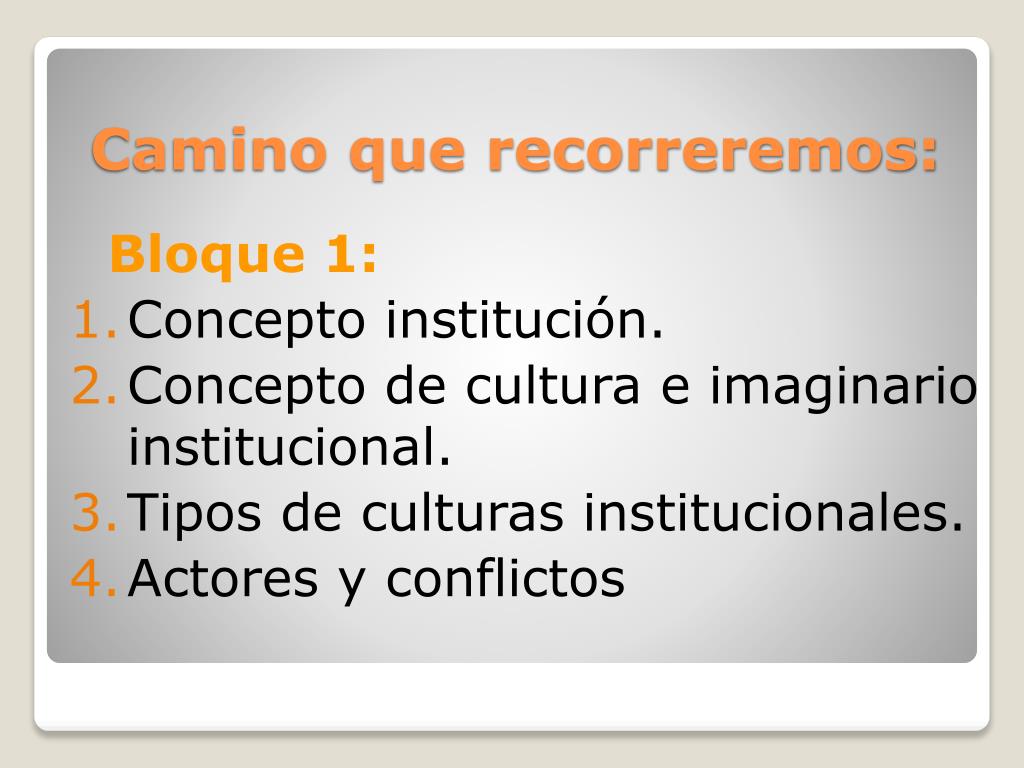 Camino que recorreremos:

Bloque 1:

1. Concepto institución.
2. Concepto de cultura e imaginario institucional.
3. Tipos de culturas institucionales.
4. Actores y conflictos